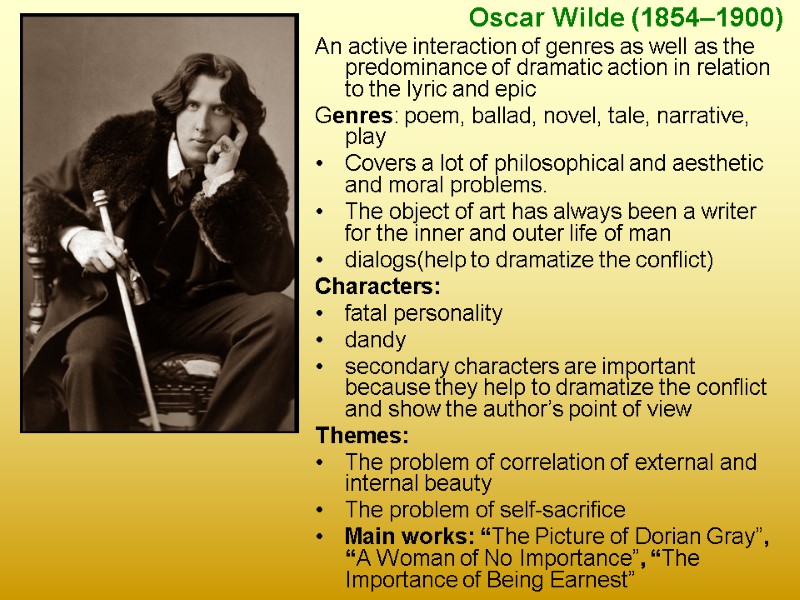 Oscar Wilde (1854–1900)

An active interaction of genres as well as the predominance of dramatic action in relation to the lyric and epic

Genres: poem, ballad, novel, tale, narrative, play

• Covers a lot of philosophical and aesthetic and moral problems.
• The object of art has always been a writer for the inner and outer life of man
• dialogs(help to dramatize the conflict)

Characters:

• fatal personality
• dandy
• secondary characters are important because they help to dramatize the conflict and show the author's point of view

Themes:

• The problem of correlation of external and internal beauty
• The problem of self-sacrifice
• Main works: "The Picture of Dorian Gray", "A Woman of No Importance", "The Importance of Being Earnest"